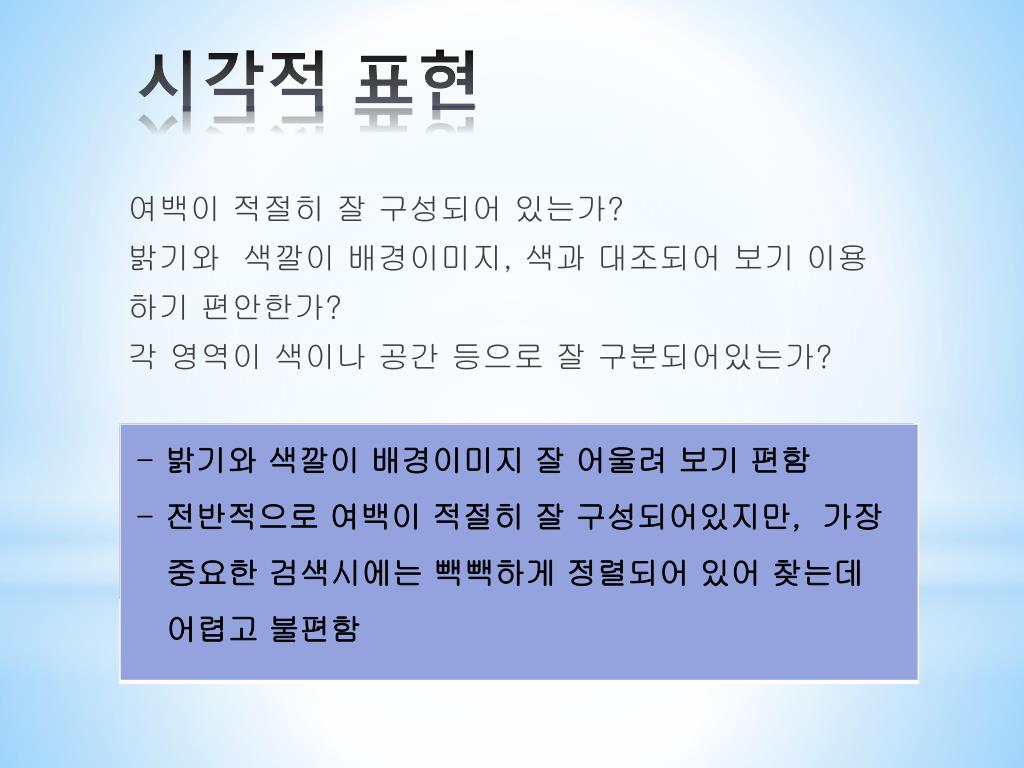 시각적 표현

여백이 적절히 잘 구성되어 있는가?
밝기와 색깔이 배경이미지, 색과 대조되어 보기 이용하기 편안한가?
각 영역이 색이나 공간 등으로 잘 구분되어있는가?

- 밝기와 색깔이 배경이미지 잘 어울려 보기 편함
- 전반적으로 여백이 적절히 잘 구성되어있지만, 가장 중요한 검색시에는 빽빽하게 정렬되어 있어 찾는데 어렵고 불편함